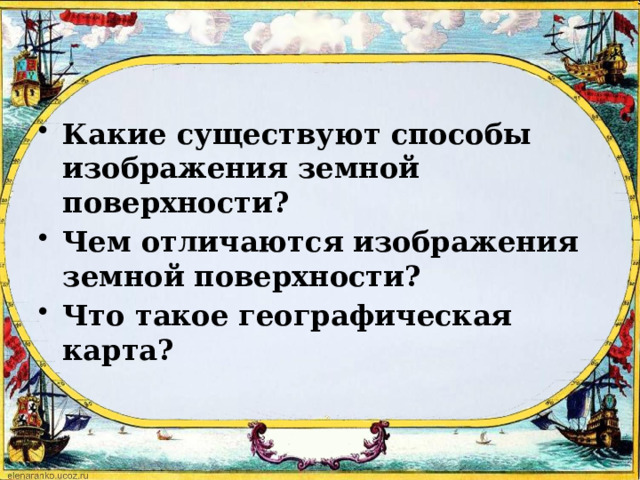 • Какие существуют способы изображения земной поверхности?
• Чем отличаются изображения земной поверхности?
• Что такое географическая карта?

elenaranko.ucoz.ru